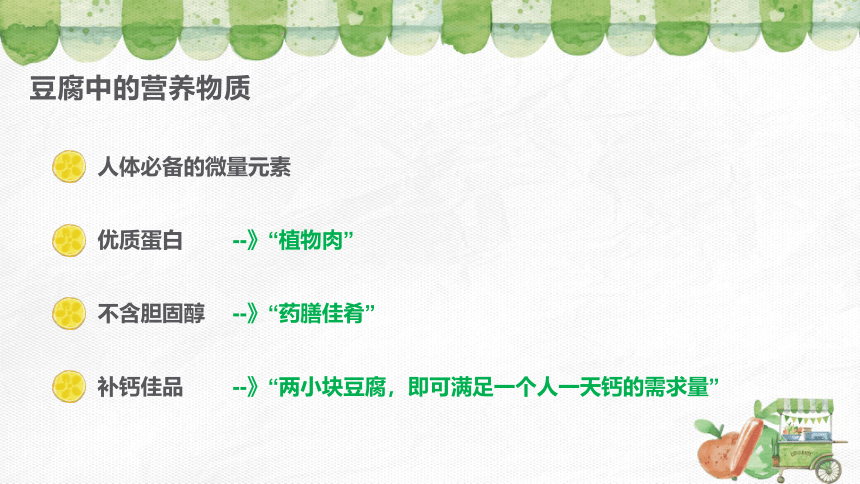 豆腐中的营养物质

人体必备的微量元素

优质蛋白 --》“植物肉”

不含胆固醇 --》“药膳佳肴”

补钙佳品 --》“两小块豆腐，即可满足一个人一天钙的需求量”